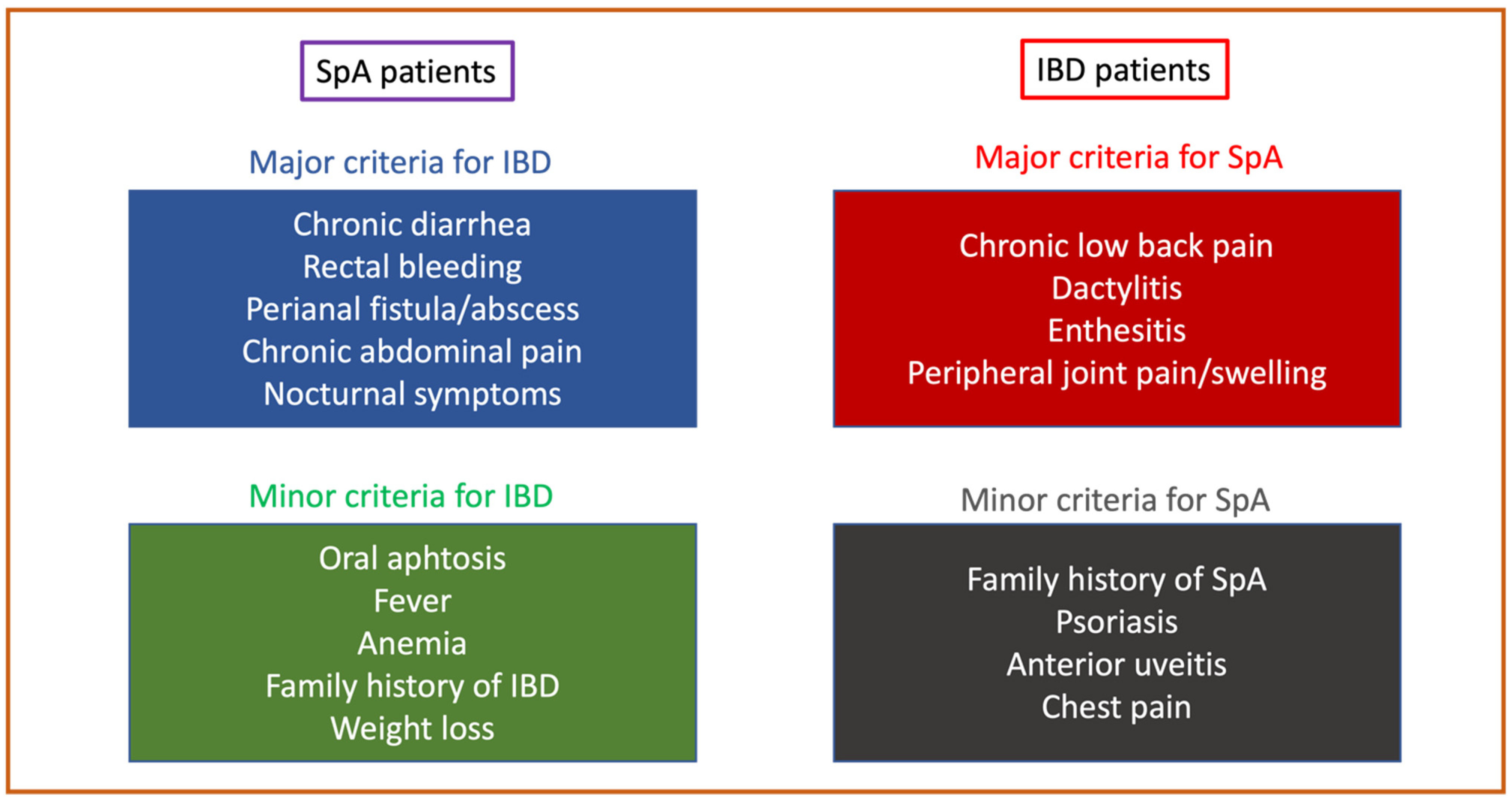 SpA patients

Major criteria for IBD

Chronic diarrhea
Rectal bleeding
Perianal fistula/abscess
Chronic abdominal pain
Nocturnal symptoms

Minor criteria for IBD

Oral aphtosis
Fever
Anemia
Family history of IBD
Weight loss

IBD patients

Major criteria for SpA

Chronic low back pain
Dactylitis
Enthesitis
Peripheral joint pain/swelling

Minor criteria for SpA

Family history of SpA
Psoriasis
Anterior uveitis
Chest pain